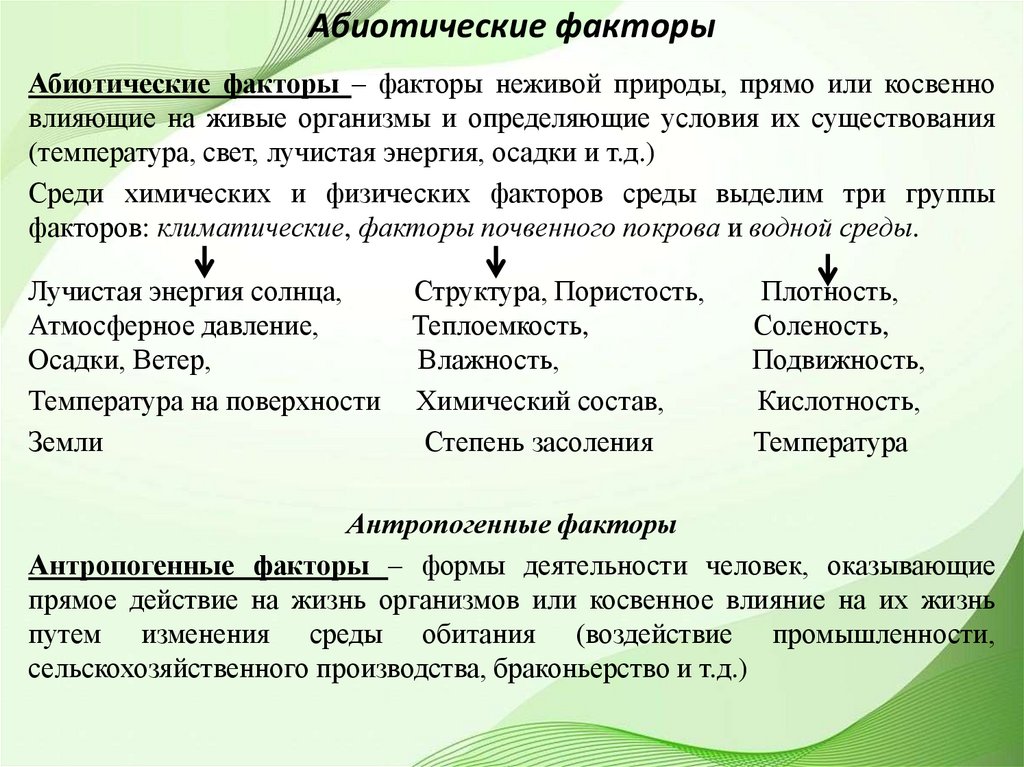 Абиотические факторы

Абиотические факторы – факторы неживой природы, прямо или косвенно влияющие на живые организмы и определяющие условия их существования (температура, свет, лучистая энергия, осадки и т.д.)

Среди химических и физических факторов среды выделим три группы факторов: климатические, факторы почвенного покрова и водной среды.

Лучистая энергия солнца, Атмосферное давление, Осадки, Ветер, Температура на поверхности Земли

Структура, Пористость, Теплоемкость, Влажность, Химический состав, Степень засоления

Плотность, Соленость, Подвижность, Кислотность, Температура

Антропогенные факторы

Антропогенные факторы – формы деятельности человек, оказывающие прямое действие на жизнь организмов или косвенное влияние на их жизнь путем изменения среды обитания (воздействие промышленности, сельскохозяйственного производства, браконьерство и т.д.)